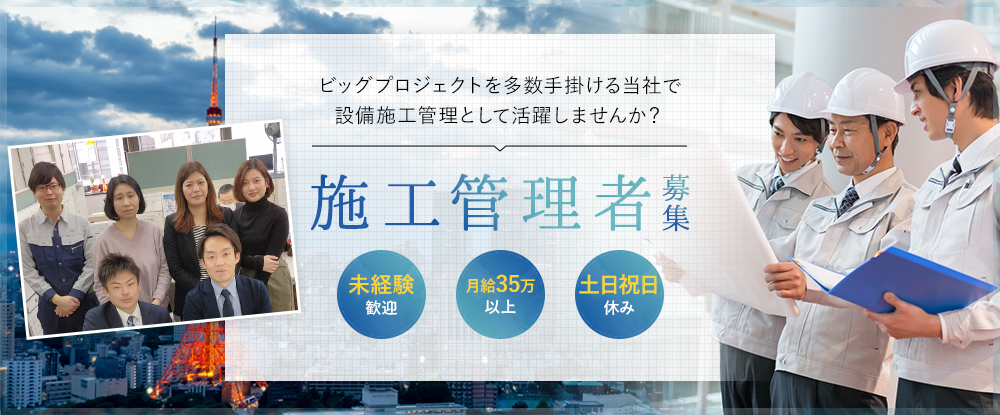 ビッグプロジェクトを多数手掛ける当社で
設備施工管理として活躍しませんか？

施工管理者募集

未経験
歓迎

月給35万
以上

土日祝日
休み